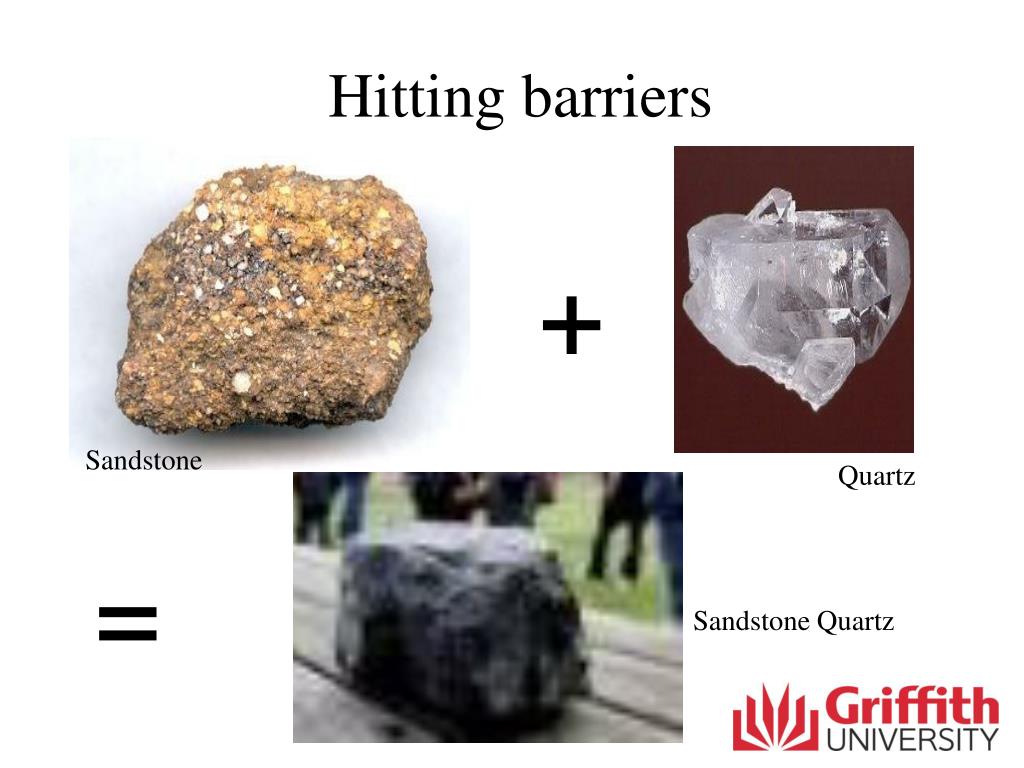 Hitting barriers

Sandstone

+

Quartz

=

Sandstone Quartz

Griffith
UNIVERSITY